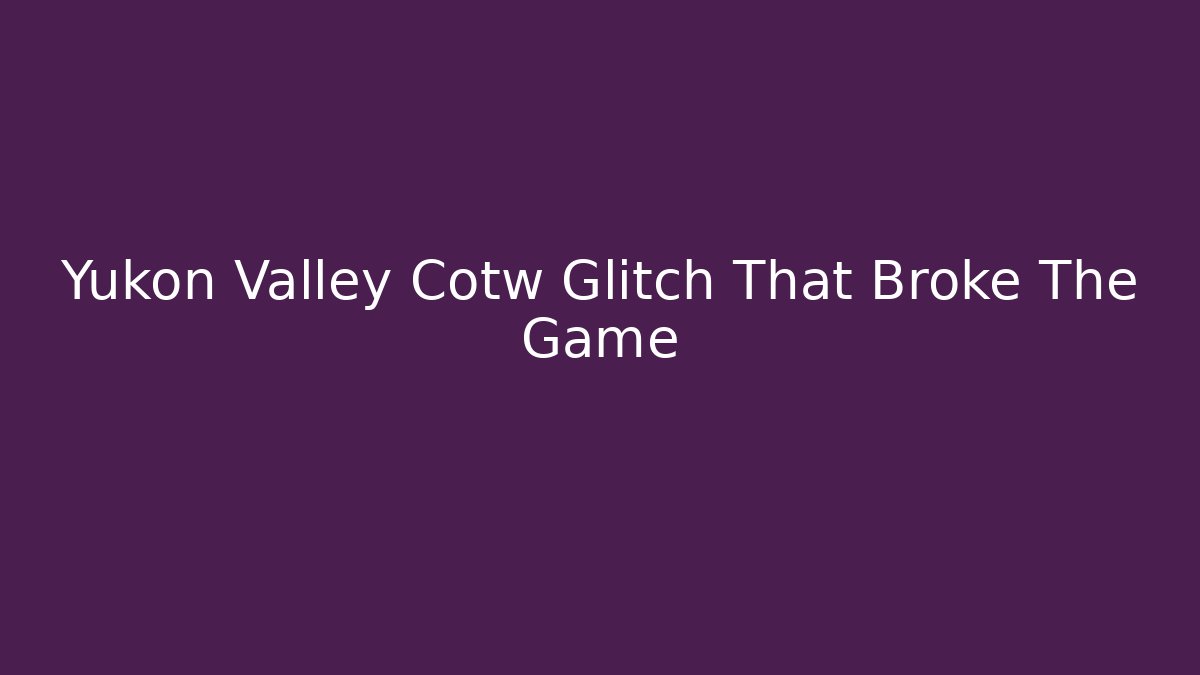 Yukon Valley Cotw Glitch That Broke The Game